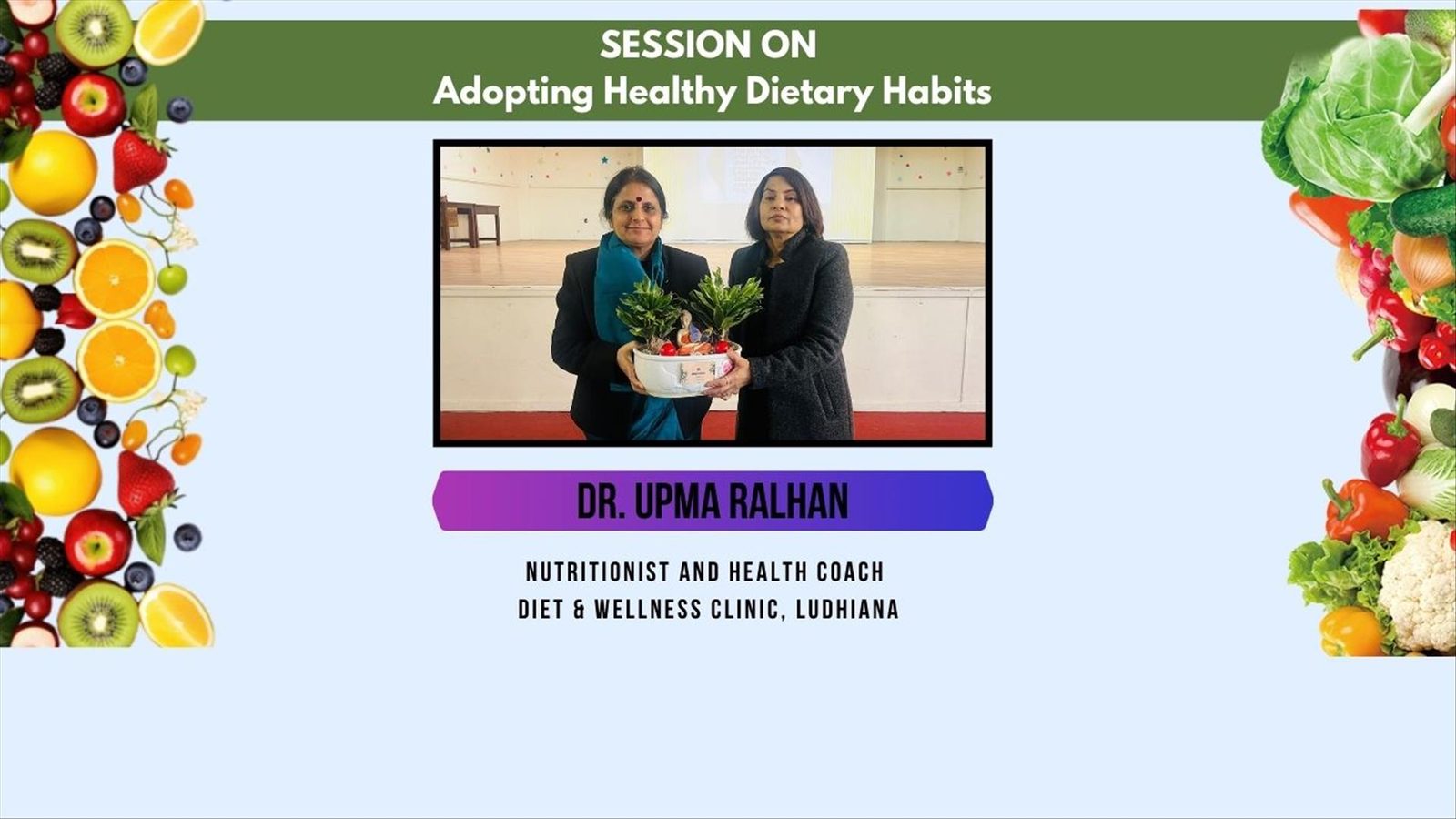 SESSION ON
Adopting Healthy Dietary Habits

DR. UPMA RALHAN

NUTRITIONIST AND HEALTH COACH
DIET & WELLNESS CLINIC, LUDHIANA